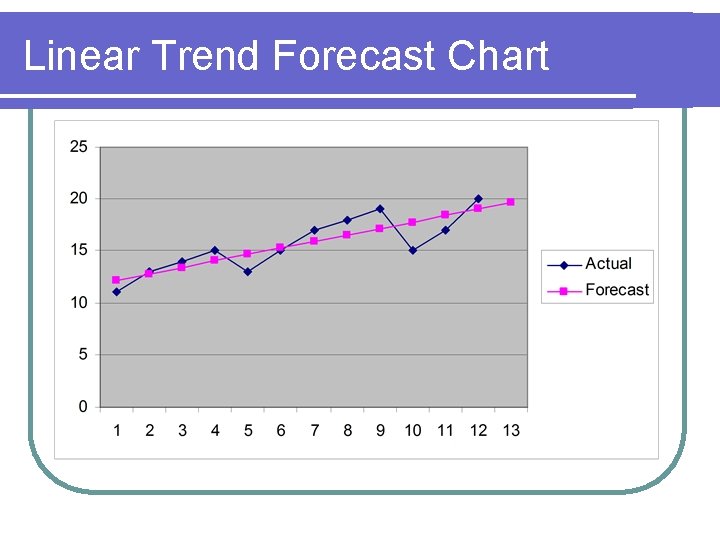 Linear Trend Forecast Chart

25
20
15
10
5
0

1 2 3 4 5 6 7 8 9 10 11 12 13

Actual
Forecast